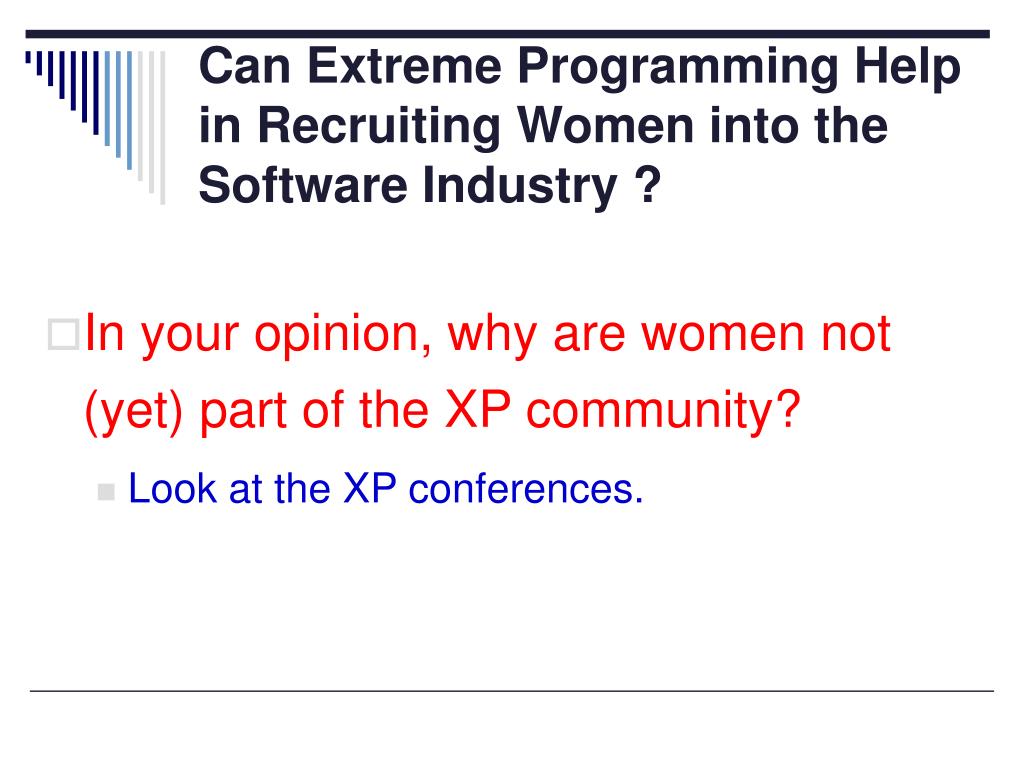 Can Extreme Programming Help in Recruiting Women into the Software Industry ?

In your opinion, why are women not (yet) part of the XP community?

Look at the XP conferences.